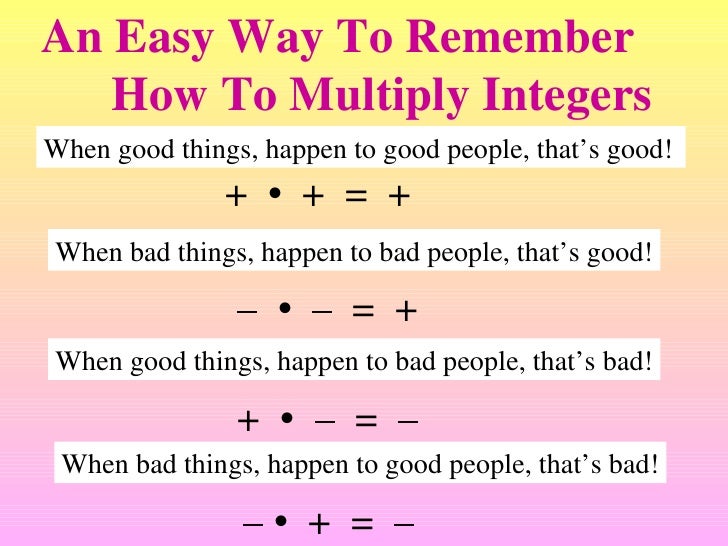 An Easy Way To Remember
How To Multiply Integers

When good things, happen to good people, that’s good!

$+ \bullet + = +$

When bad things, happen to bad people, that’s good!

$- \bullet - = +$

When good things, happen to bad people, that’s bad!

$+ \bullet - = -$

When bad things, happen to good people, that’s bad!

$- \bullet + = -$